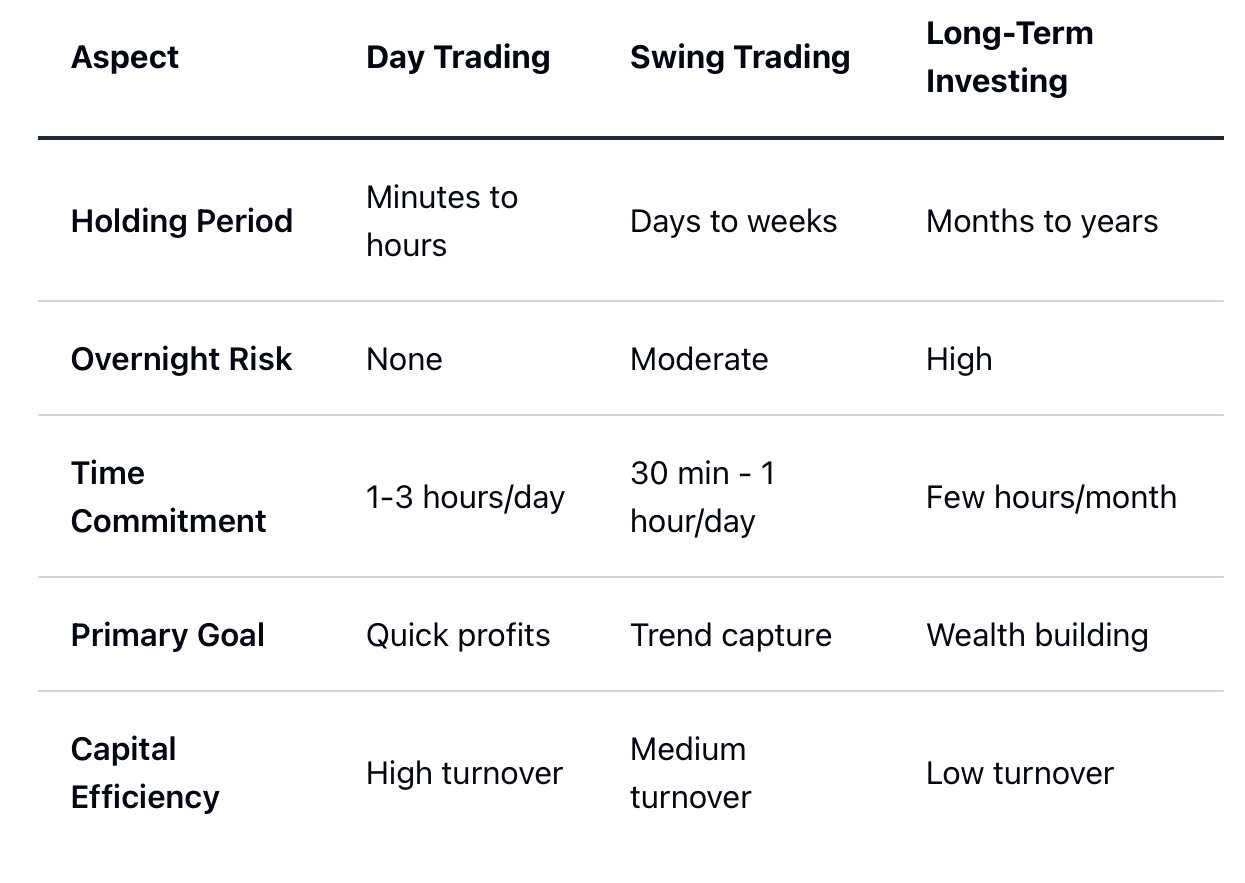 | Aspect | Day Trading | Swing Trading | Long-Term Investing |
|---|---|---|---|
| Holding Period | Minutes to hours | Days to weeks | Months to years |
| Overnight Risk | None | Moderate | High |
| Time Commitment | 1-3 hours/day | 30 min - 1 hour/day | Few hours/month |
| Primary Goal | Quick profits | Trend capture | Wealth building |
| Capital Efficiency | High turnover | Medium turnover | Low turnover |